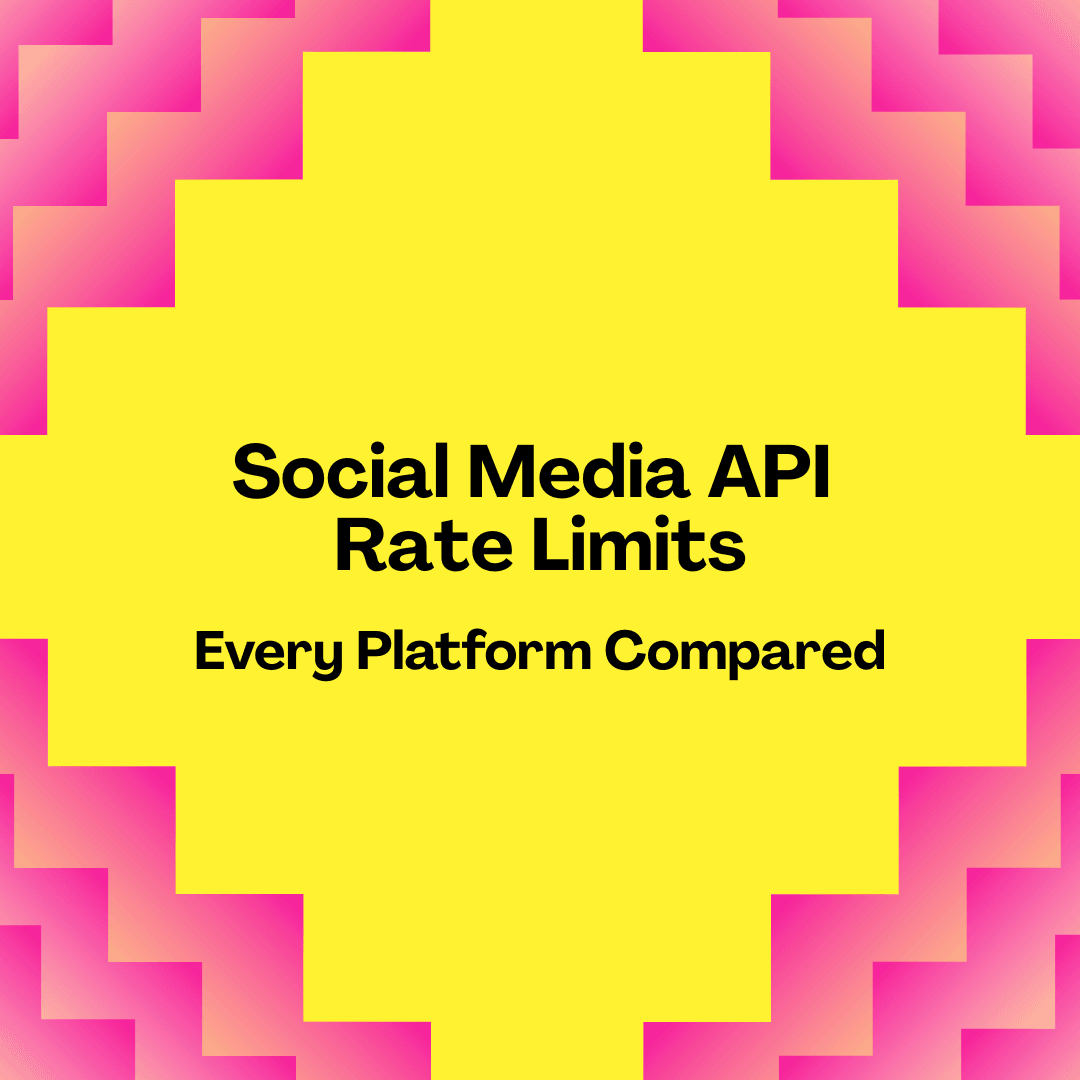 Social Media API Rate Limits

Every Platform Compared